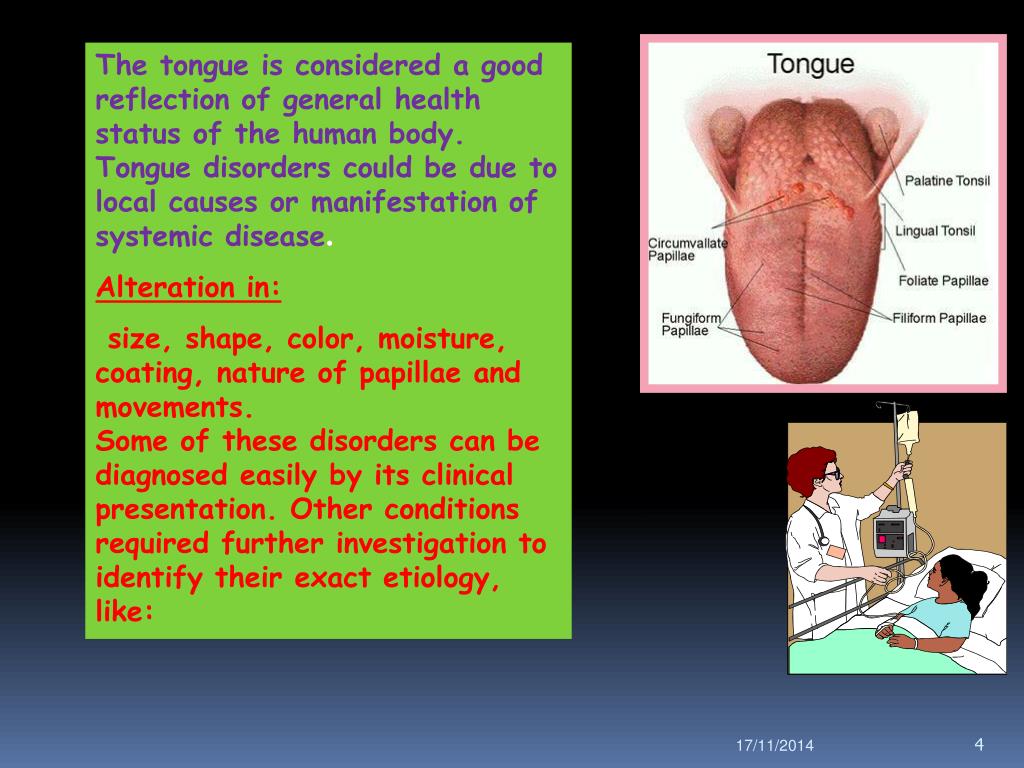 The tongue is considered a good reflection of general health status of the human body. Tongue disorders could be due to local causes or manifestation of systemic disease.

Alteration in:

size, shape, color, moisture, coating, nature of papillae and movements.
Some of these disorders can be diagnosed easily by its clinical presentation. Other conditions required further investigation to identify their exact etiology, like:

Tongue
Palatine Tonsil
Lingual Tonsil
Circumvallate Papillae
Foliate Papillae
Fungiform Papillae
Filiform Papillae

17/11/2014
4